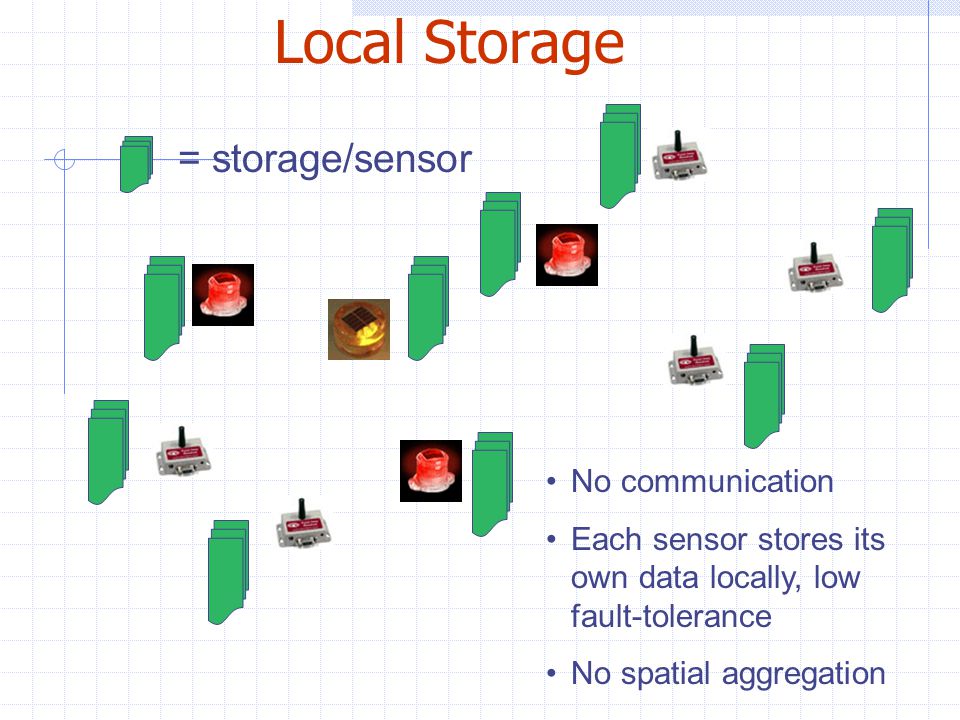 Local Storage

= storage/sensor

• No communication

• Each sensor stores its own data locally, low fault-tolerance

• No spatial aggregation